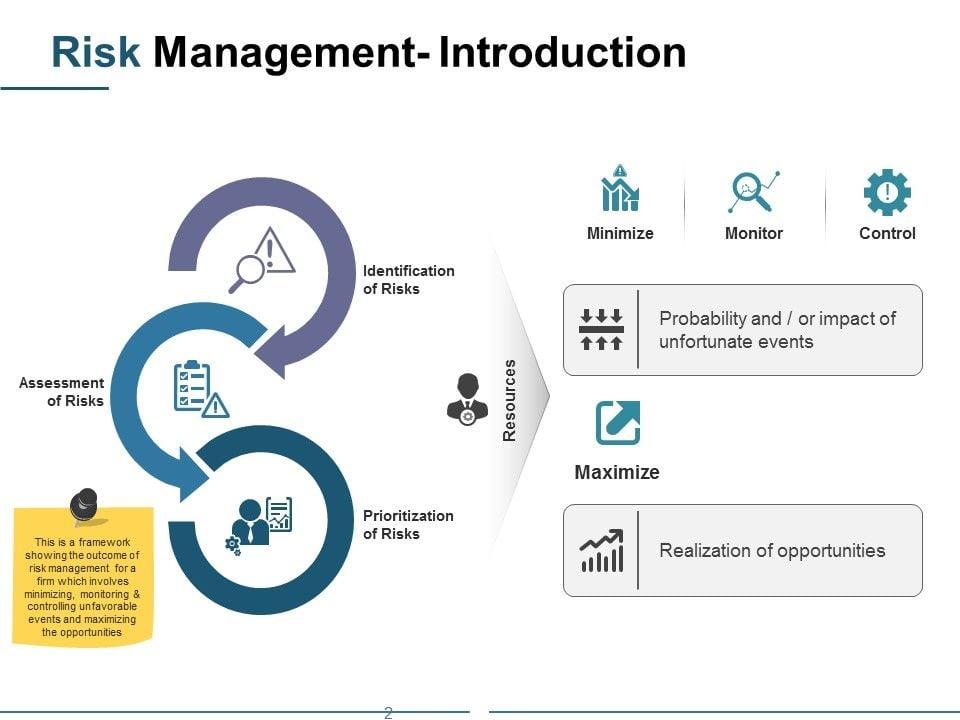 Risk Management- Introduction

Identification of Risks

Assessment of Risks

Prioritization of Risks

This is a framework showing the outcome of risk management for a firm which involves minimizing, monitoring & controlling unfavorable events and maximizing the opportunities

Resources

Minimize

Monitor

Control

Probability and / or impact of unfortunate events

Maximize

Realization of opportunities

2